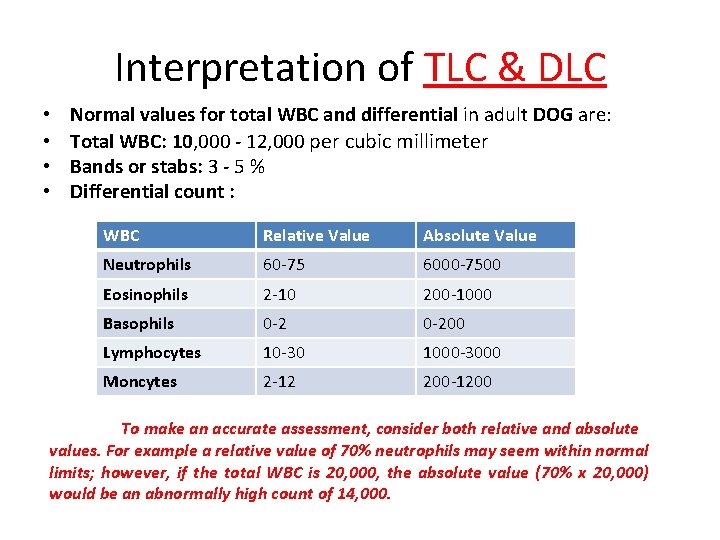 Interpretation of TLC & DLC

• Normal values for total WBC and differential in adult DOG are:
• Total WBC: 10,000 - 12,000 per cubic millimeter
• Bands or stabs: 3 - 5 %
• Differential count :

| WBC | Relative Value | Absolute Value |
|---|---|---|
| Neutrophils | 60-75 | 6000-7500 |
| Eosinophils | 2-10 | 200-1000 |
| Basophils | 0-2 | 0-200 |
| Lymphocytes | 10-30 | 1000-3000 |
| Moncytes | 2-12 | 200-1200 |

To make an accurate assessment, consider both relative and absolute values. For example a relative value of 70% neutrophils may seem within normal limits; however, if the total WBC is 20,000, the absolute value (70% x 20,000) would be an abnormally high count of 14,000.